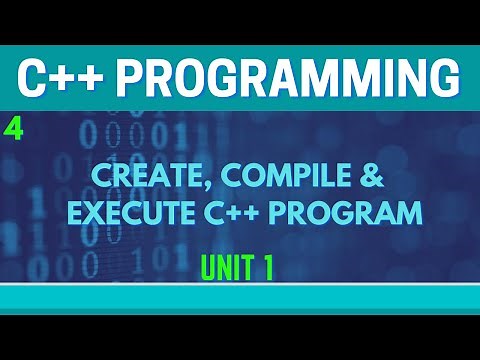 C++ PROGRAMMING

4

CREATE, COMPILE & EXECUTE C++ PROGRAM

UNIT 1